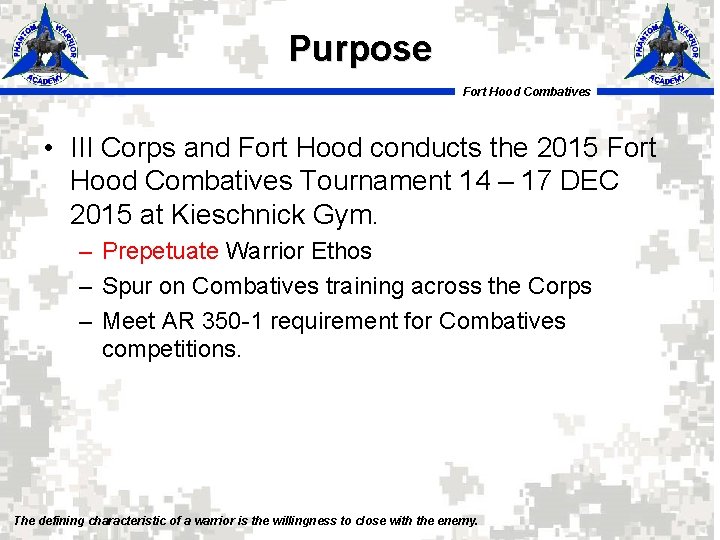 PHANTOM WARRIOR ACADEMY

Purpose

PHANTOM WARRIOR ACADEMY

Fort Hood Combatives

• III Corps and Fort Hood conducts the 2015 Fort Hood Combatives Tournament 14 – 17 DEC 2015 at Kieschnick Gym.

– Prepetuate Warrior Ethos

– Spur on Combatives training across the Corps

– Meet AR 350-1 requirement for Combatives competitions.

The defining characteristic of a warrior is the willingness to close with the enemy.